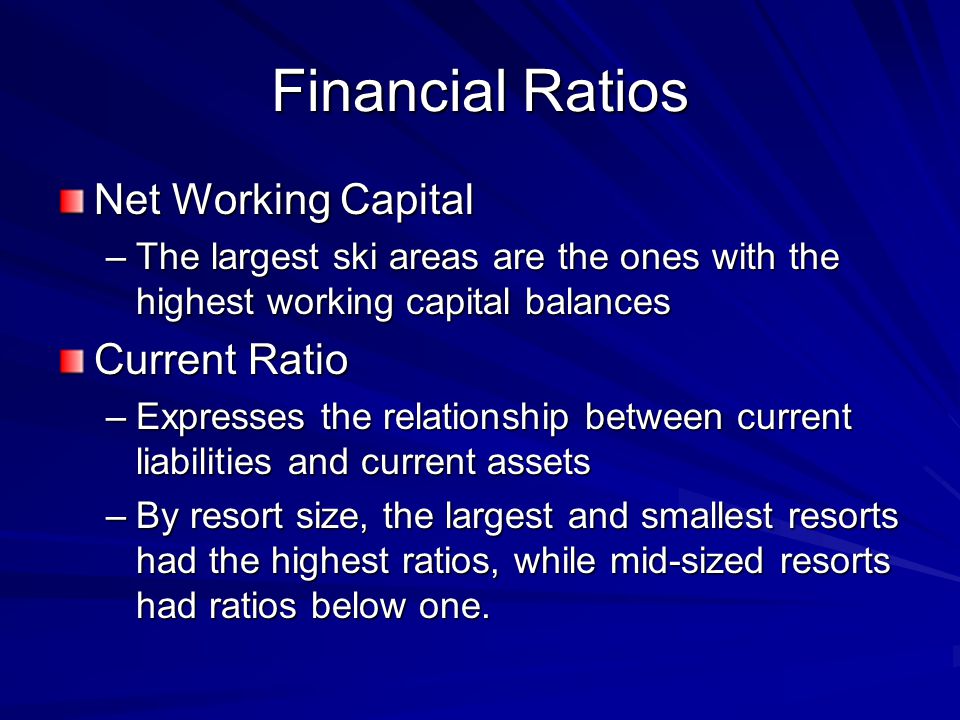 Financial Ratios

Net Working Capital

– The largest ski areas are the ones with the highest working capital balances

Current Ratio

– Expresses the relationship between current liabilities and current assets

– By resort size, the largest and smallest resorts had the highest ratios, while mid-sized resorts had ratios below one.